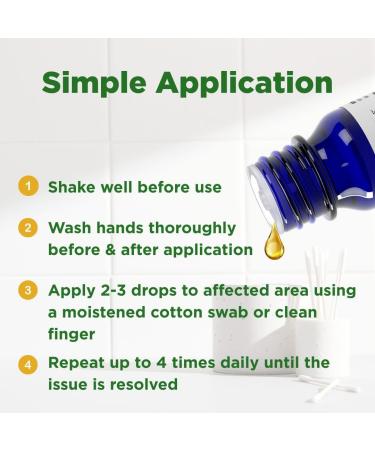 Simple Application

1 Shake well before use

2 Wash hands thoroughly before & after application

3 Apply 2-3 drops to affected area using a moistened cotton swab or clean finger

4 Repeat up to 4 times daily until the issue is resolved